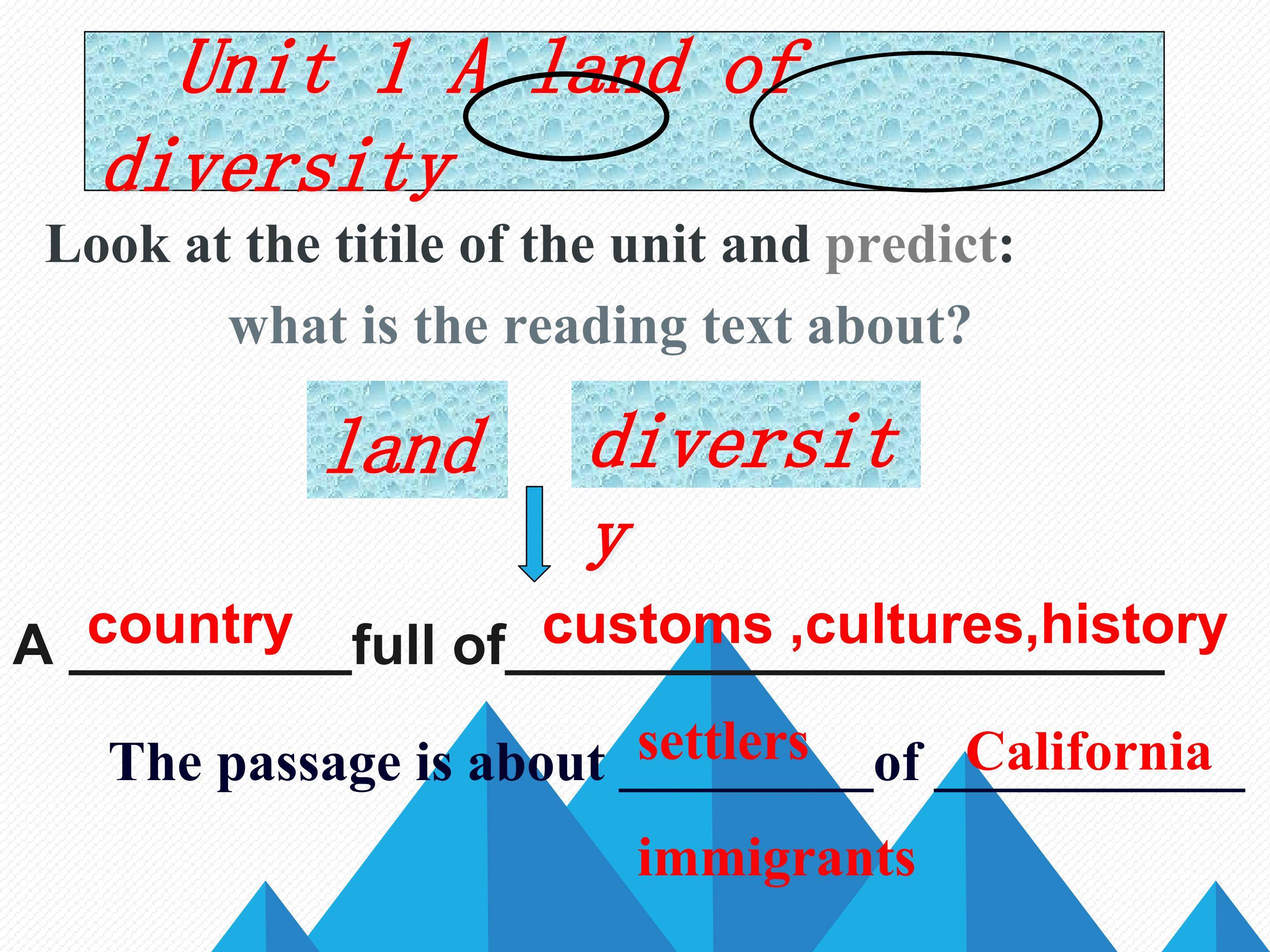 Unit 1 A land of diversity

Look at the titile of the unit and predict:

what is the reading text about?

land

diversity

A country full of customs ,cultures,history

The passage is about settlers of California

immigrants